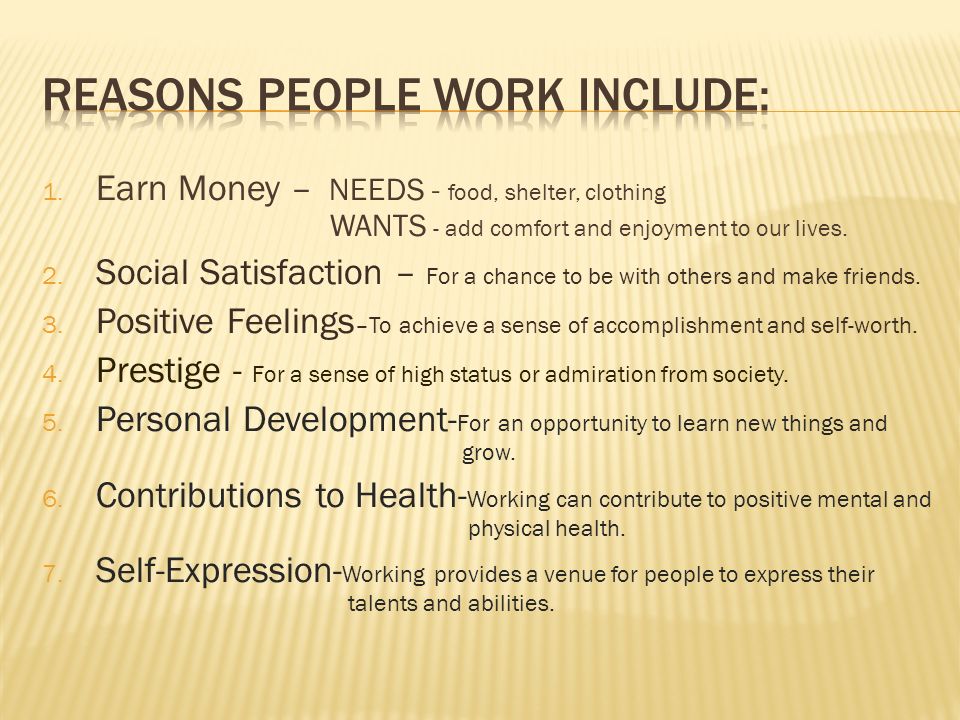 REASONS PEOPLE WORK INCLUDE:

1. Earn Money – NEEDS - food, shelter, clothing
WANTS - add comfort and enjoyment to our lives.
2. Social Satisfaction – For a chance to be with others and make friends.
3. Positive Feelings–To achieve a sense of accomplishment and self-worth.
4. Prestige - For a sense of high status or admiration from society.
5. Personal Development-For an opportunity to learn new things and grow.
6. Contributions to Health-Working can contribute to positive mental and physical health.
7. Self-Expression-Working provides a venue for people to express their talents and abilities.